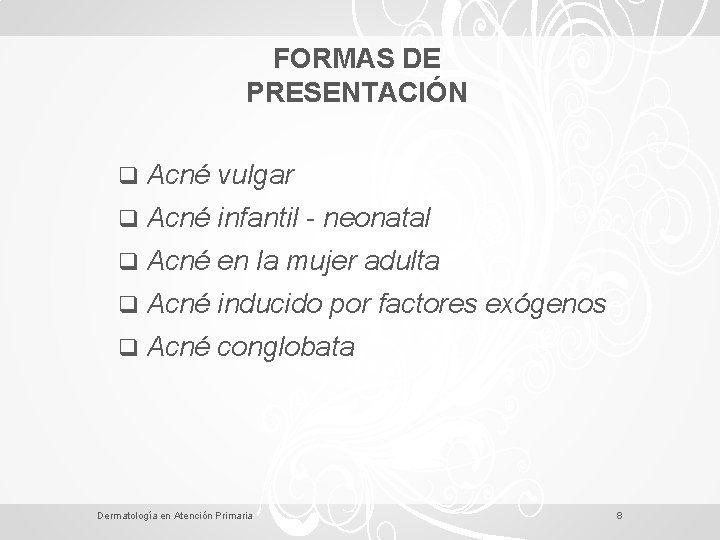 FORMAS DE PRESENTACIÓN

❑ Acné vulgar
❑ Acné infantil - neonatal
❑ Acné en la mujer adulta
❑ Acné inducido por factores exógenos
❑ Acné conglobata

Dermatología en Atención Primaria

8